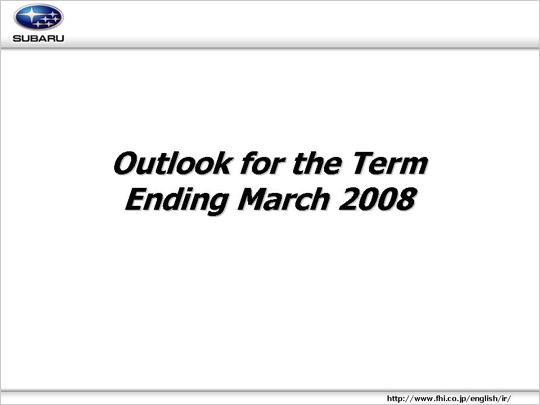 SUBARU

Outlook for the Term
Ending March 2008

http://www.fhi.co.jp/english/ir/